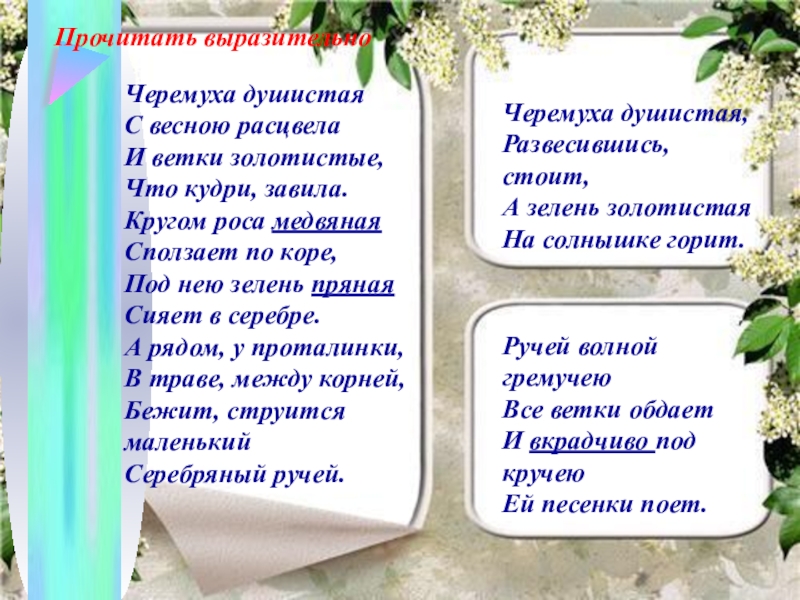 Прочитать выразительно

Черемуха душистая
С весною расцвела
И ветки золотистые,
Что кудри, завила.
Кругом роса медвяная
Сползает по коре,
Под нею зелень пряная
Сияет в серебре.
А рядом, у проталинки,
В траве, между корней,
Бежит, струится маленький
Серебряный ручей.

Черемуха душистая,
Развесившись, стоит,
А зелень золотистая
На солнышке горит.

Ручей волной гремучею
Все ветки обдает
И вкрадчиво под кручею
Ей песенки поет.